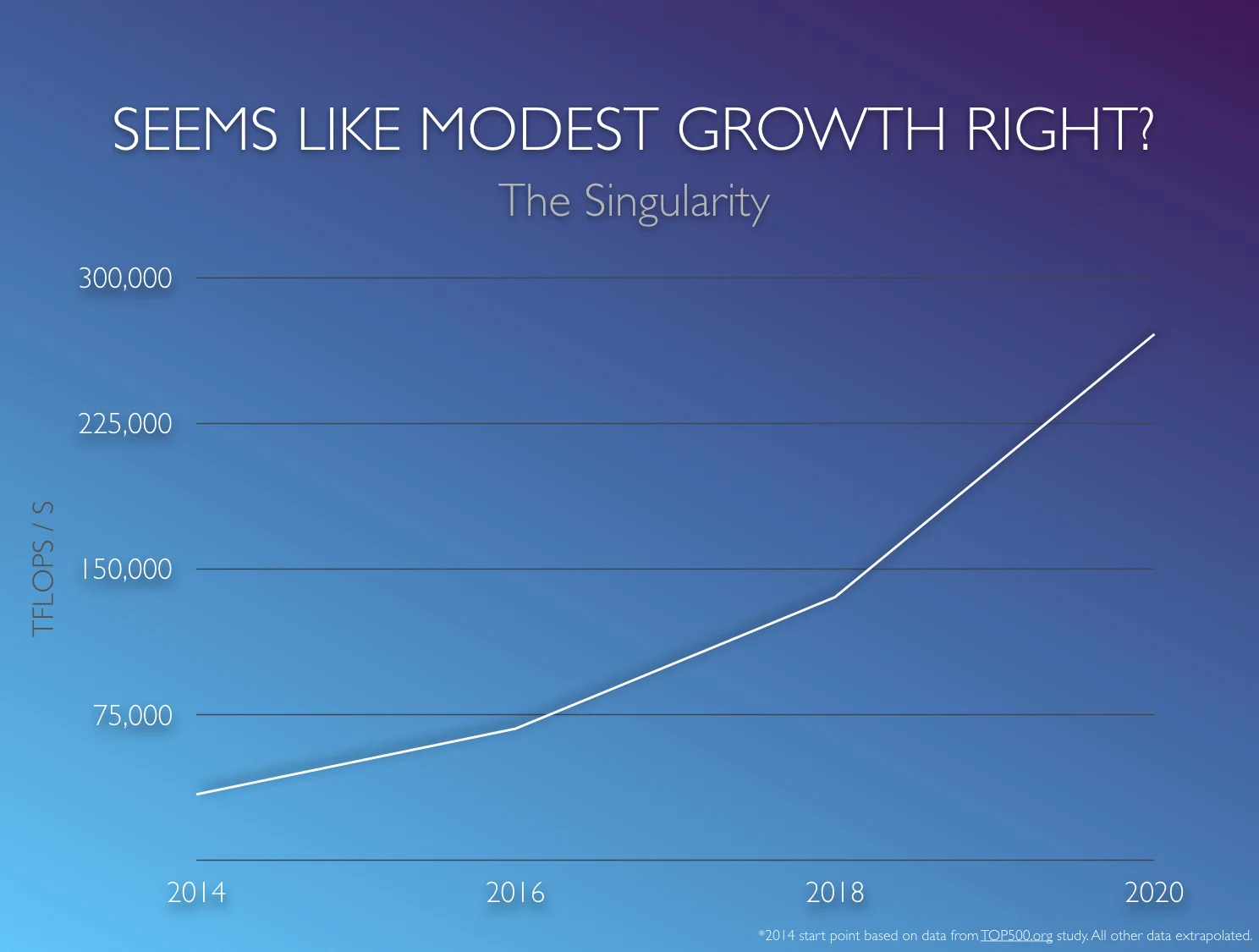 SEEMS LIKE MODEST GROWTH RIGHT?

The Singularity

300,000

225,000

150,000

75,000

TFLOPS / S

2014

2016

2018

2020

*2014 start point based on data from TOP500.org study. All other data extrapolated.